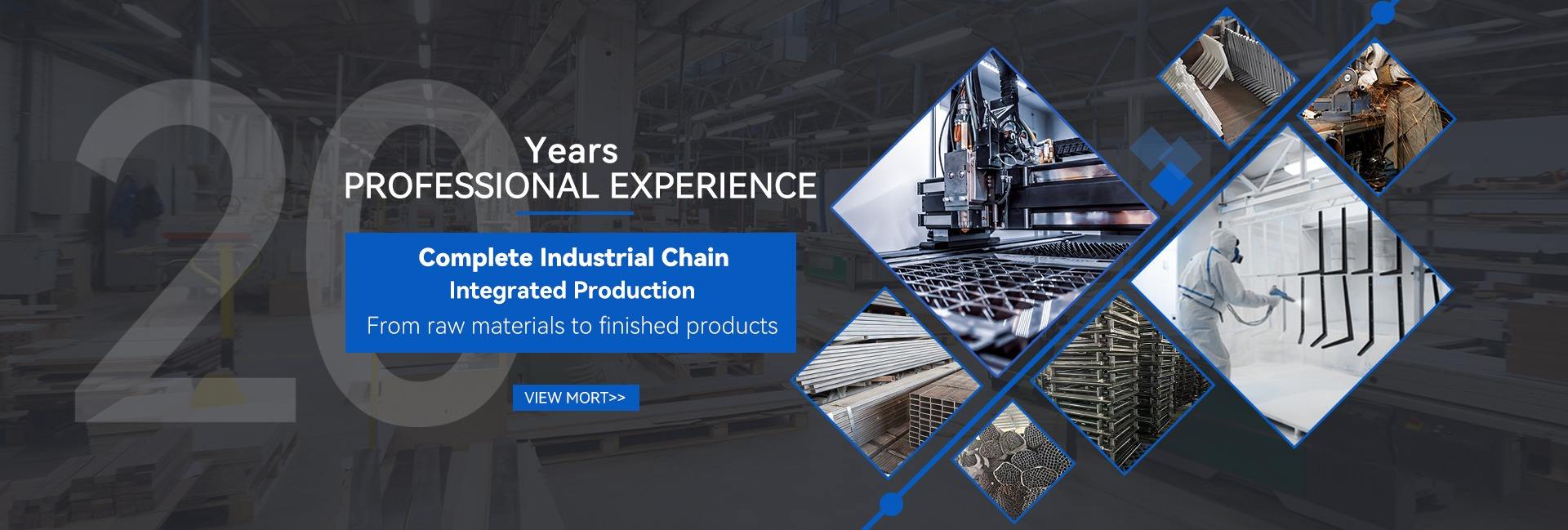 20

Years
PROFESSIONAL EXPERIENCE

Complete Industrial Chain
Integrated Production
From raw materials to finished products

VIEW MORT>>